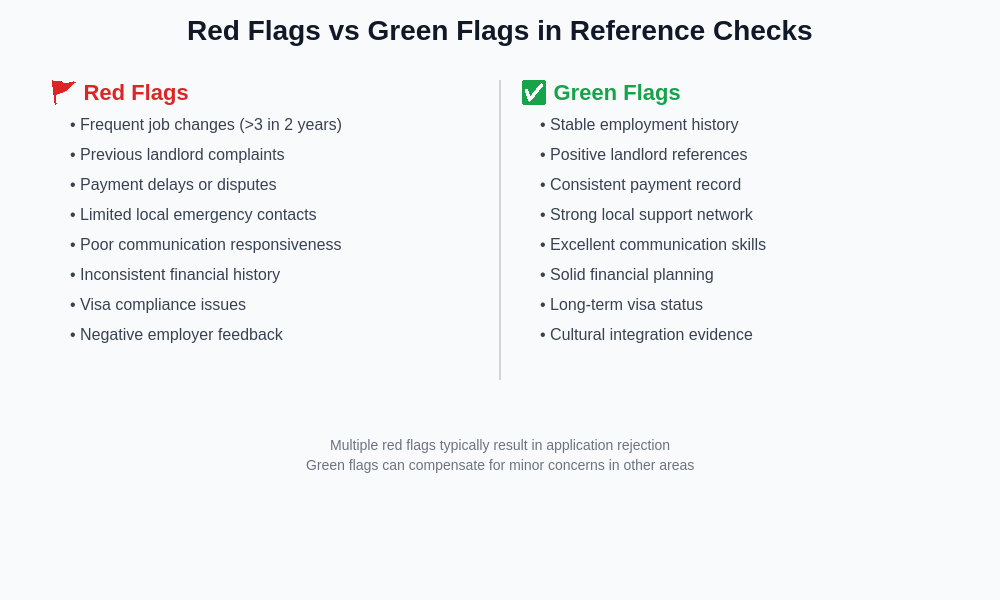 Red Flags vs Green Flags in Reference Checks

🚩 Red Flags

• Frequent job changes (>3 in 2 years)
• Previous landlord complaints
• Payment delays or disputes
• Limited local emergency contacts
• Poor communication responsiveness
• Inconsistent financial history
• Visa compliance issues
• Negative employer feedback

✅ Green Flags

• Stable employment history
• Positive landlord references
• Consistent payment record
• Strong local support network
• Excellent communication skills
• Solid financial planning
• Long-term visa status
• Cultural integration evidence

Multiple red flags typically result in application rejection
Green flags can compensate for minor concerns in other areas